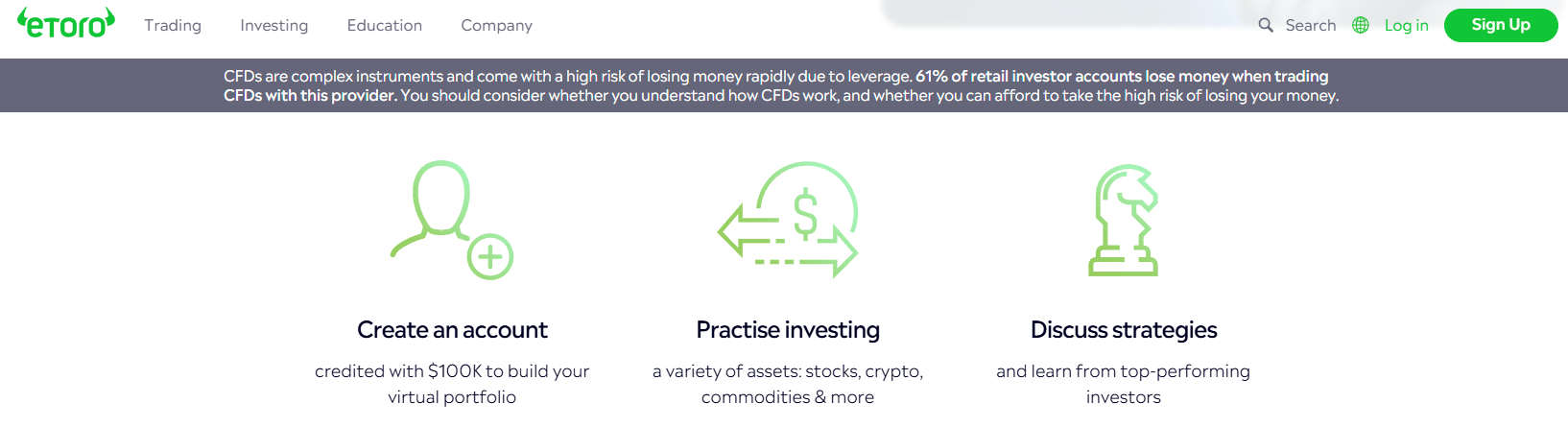 eToro Trading Investing Education Company Search Log in Sign Up

CFDs are complex instruments and come with a high risk of losing money rapidly due to leverage. 61% of retail investor accounts lose money when trading CFDs with this provider. You should consider whether you understand how CFDs work, and whether you can afford to take the high risk of losing your money.

Create an account

credited with $100K to build your virtual portfolio

Practise investing

a variety of assets: stocks, crypto, commodities & more

Discuss strategies

and learn from top-performing investors